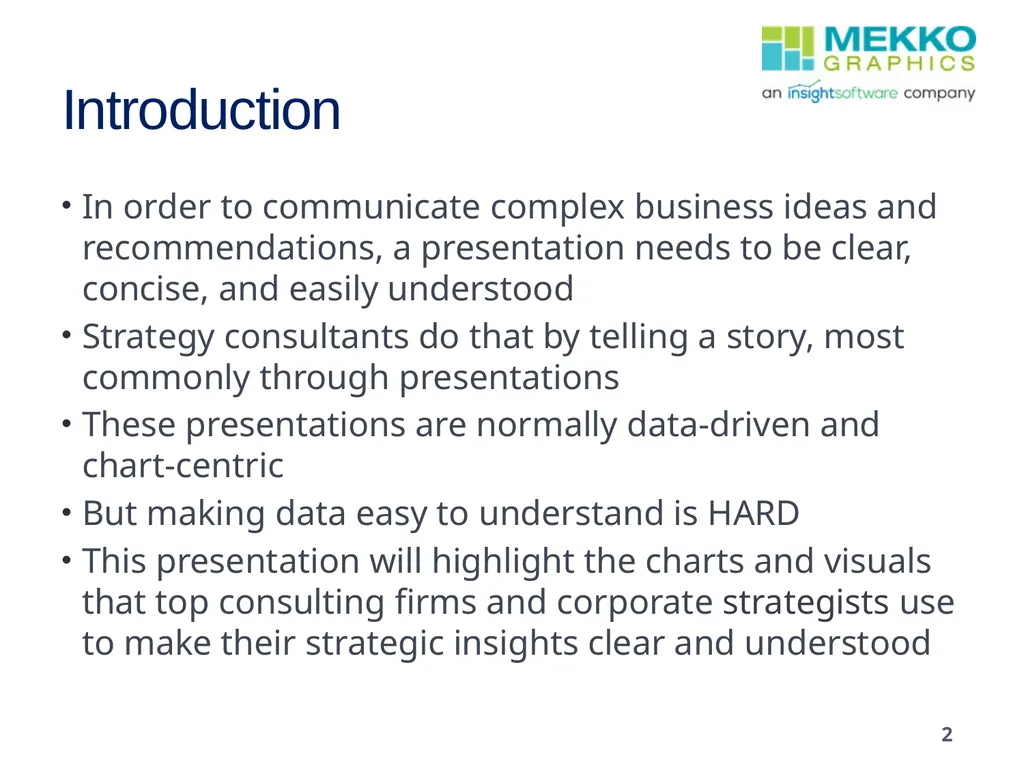 MEKKO GRAPHICS
an insightsoftware company

Introduction

• In order to communicate complex business ideas and recommendations, a presentation needs to be clear, concise, and easily understood
• Strategy consultants do that by telling a story, most commonly through presentations
• These presentations are normally data-driven and chart-centric
• But making data easy to understand is HARD
• This presentation will highlight the charts and visuals that top consulting firms and corporate strategists use to make their strategic insights clear and understood

2